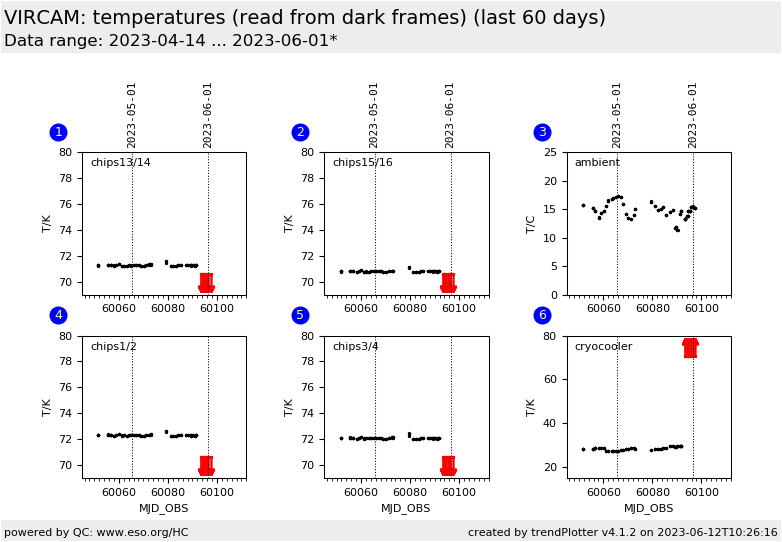 VIRCAM: temperatures (read from dark frames) (last 60 days)
Data range: 2023-04-14 ... 2023-06-01*

1
2023-05-01
2023-06-01
chips13/14
T/K
80
78
76
74
72
70
60060 60080 60100

2
2023-05-01
2023-06-01
chips15/16
T/K
80
78
76
74
72
70
60060 60080 60100

3
2023-05-01
2023-06-01
ambient
T/C
25
20
15
10
5
0
60060 60080 60100

4
chips1/2
T/K
80
78
76
74
72
70
60060 60080 60100
MJD_OBS

5
chips3/4
T/K
80
78
76
74
72
70
60060 60080 60100
MJD_OBS

6
cryocooler
T/K
80
60
40
20
60060 60080 60100
MJD_OBS

powered by QC: www.eso.org/HC
created by trendPlotter v4.1.2 on 2023-06-12T10:26:16